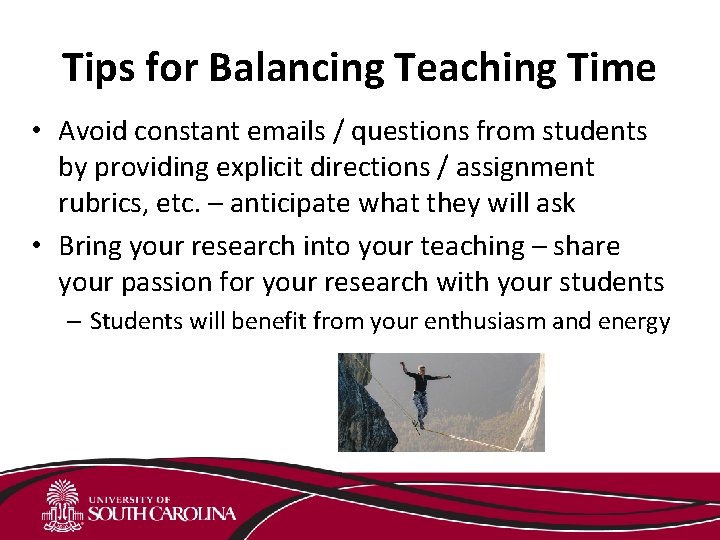 Tips for Balancing Teaching Time

• Avoid constant emails / questions from students by providing explicit directions / assignment rubrics, etc. – anticipate what they will ask
• Bring your research into your teaching – share your passion for your research with your students
– Students will benefit from your enthusiasm and energy

UNIVERSITY OF SOUTH CAROLINA